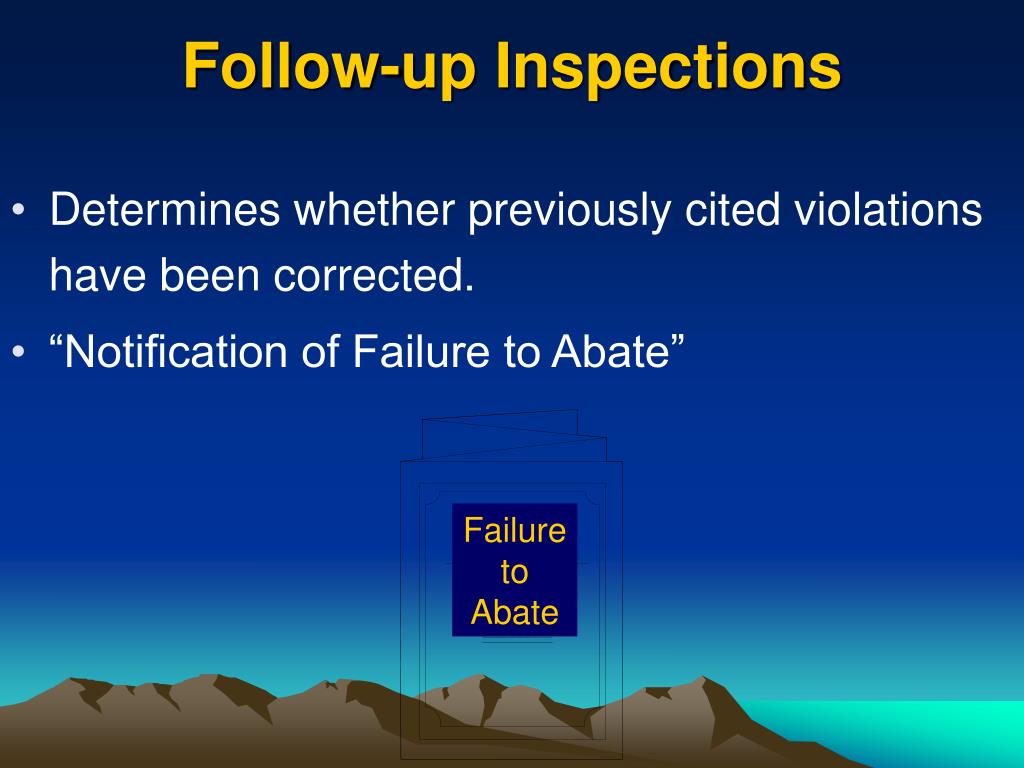 Follow-up Inspections

• Determines whether previously cited violations have been corrected.

• “Notification of Failure to Abate”

Failure to Abate